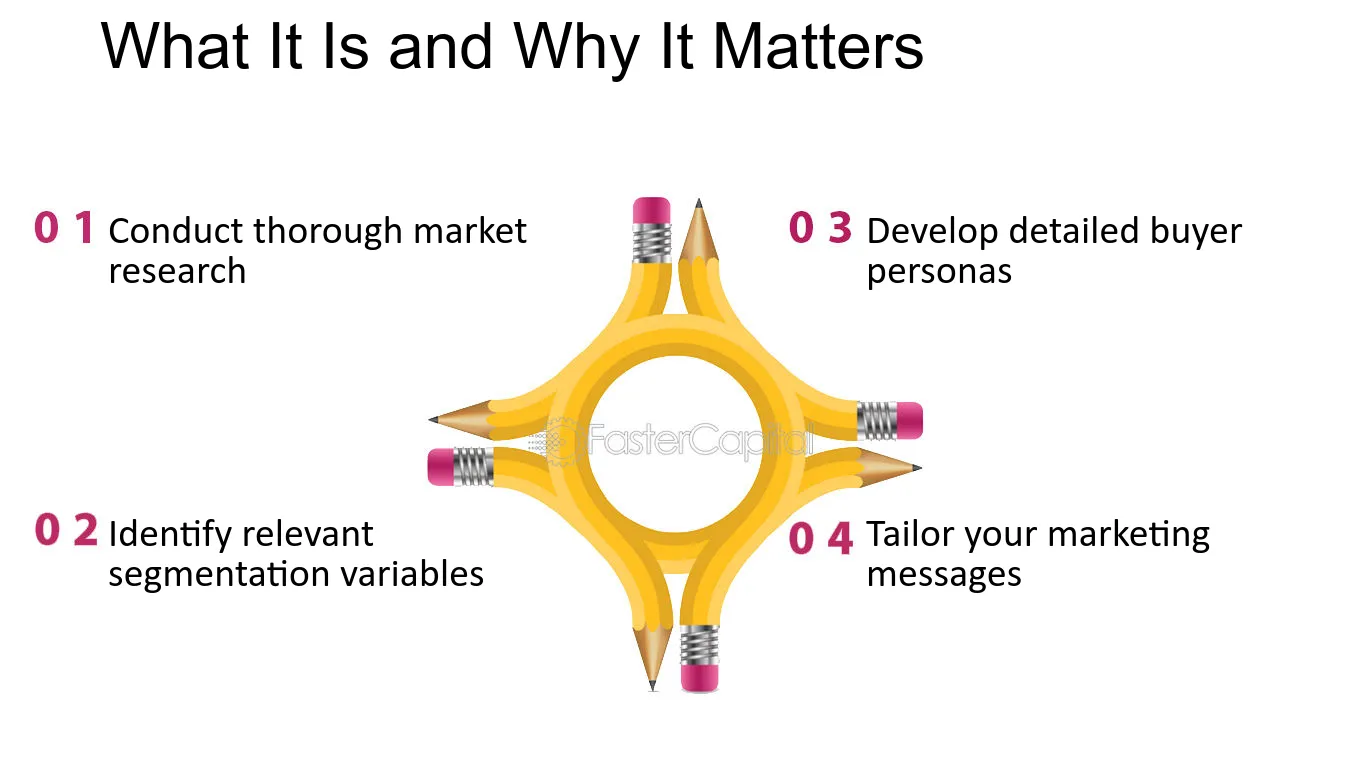 What It Is and Why It Matters

0 1 Conduct thorough market research

0 2 Identify relevant segmentation variables

0 3 Develop detailed buyer personas

0 4 Tailor your marketing messages

FasterCapital